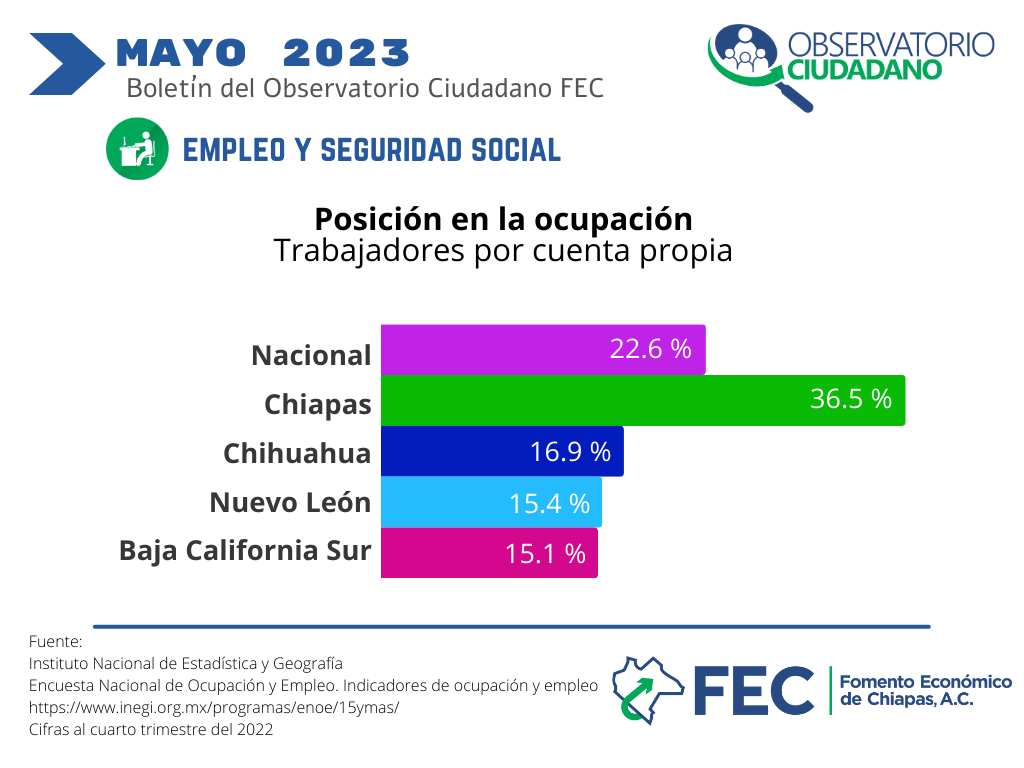 MAYO 2023
Boletín del Observatorio Ciudadano FEC

OBSERVATORIO CIUDADANO

EMPLEO Y SEGURIDAD SOCIAL

Posición en la ocupación
Trabajadores por cuenta propia

Nacional 22.6 %
Chiapas 36.5 %
Chihuahua 16.9 %
Nuevo León 15.4 %
Baja California Sur 15.1 %

Fuente:
Instituto Nacional de Estadística y Geografía
Encuesta Nacional de Ocupación y Empleo. Indicadores de ocupación y empleo
https://www.inegi.org.mx/programas/enoe/15ymas/
Cifras al cuarto trimestre del 2022

FEC Fomento Económico de Chiapas, A.C.